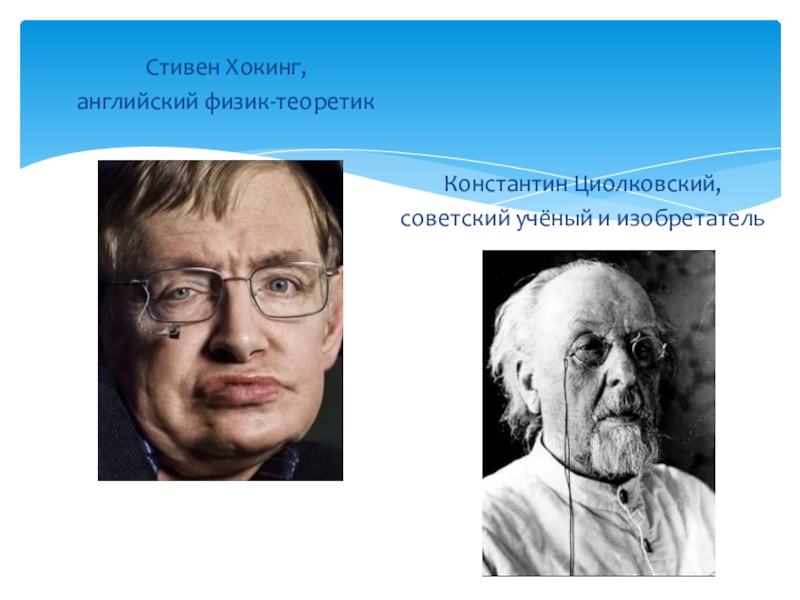 Стивен Хокинг,
английский физик-теоретик

Константин Циолковский,
советский учёный и изобретатель